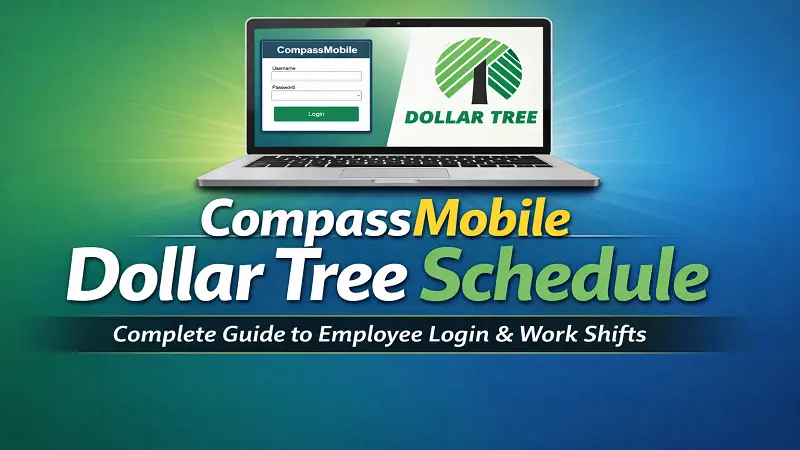 CompassMobile
Username
Password
Login

DOLLAR TREE

CompassMobile
Dollar Tree Schedule

Complete Guide to Employee Login & Work Shifts